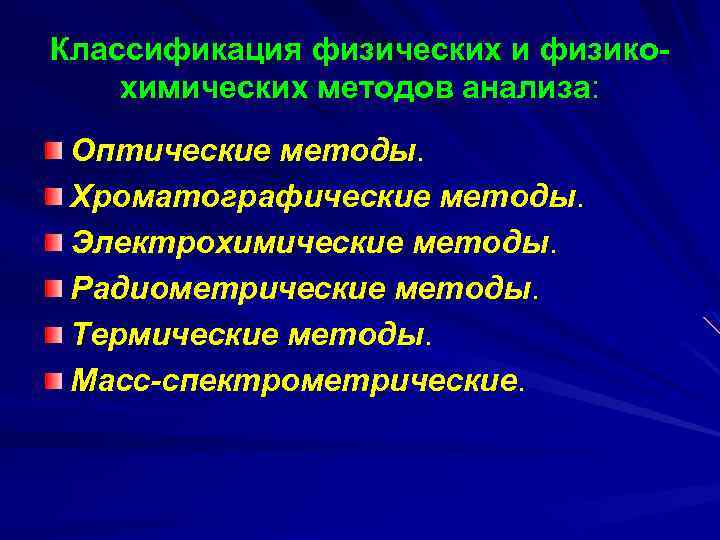 Классификация физических и физико-химических методов анализа:

Оптические методы.
Хроматографические методы.
Электрохимические методы.
Радиометрические методы.
Термические методы.
Масс-спектрометрические.